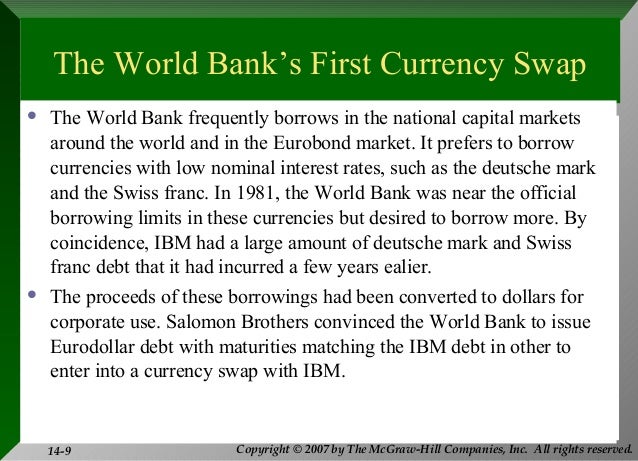 The World Bank's First Currency Swap

• The World Bank frequently borrows in the national capital markets around the world and in the Eurobond market. It prefers to borrow currencies with low nominal interest rates, such as the deutsche mark and the Swiss franc. In 1981, the World Bank was near the official borrowing limits in these currencies but desired to borrow more. By coincidence, IBM had a large amount of deutsche mark and Swiss franc debt that it had incurred a few years ealier.

• The proceeds of these borrowings had been converted to dollars for corporate use. Salomon Brothers convinced the World Bank to issue Eurodollar debt with maturities matching the IBM debt in other to enter into a currency swap with IBM.

14-9

Copyright © 2007 by The McGraw-Hill Companies, Inc. All rights reserved.